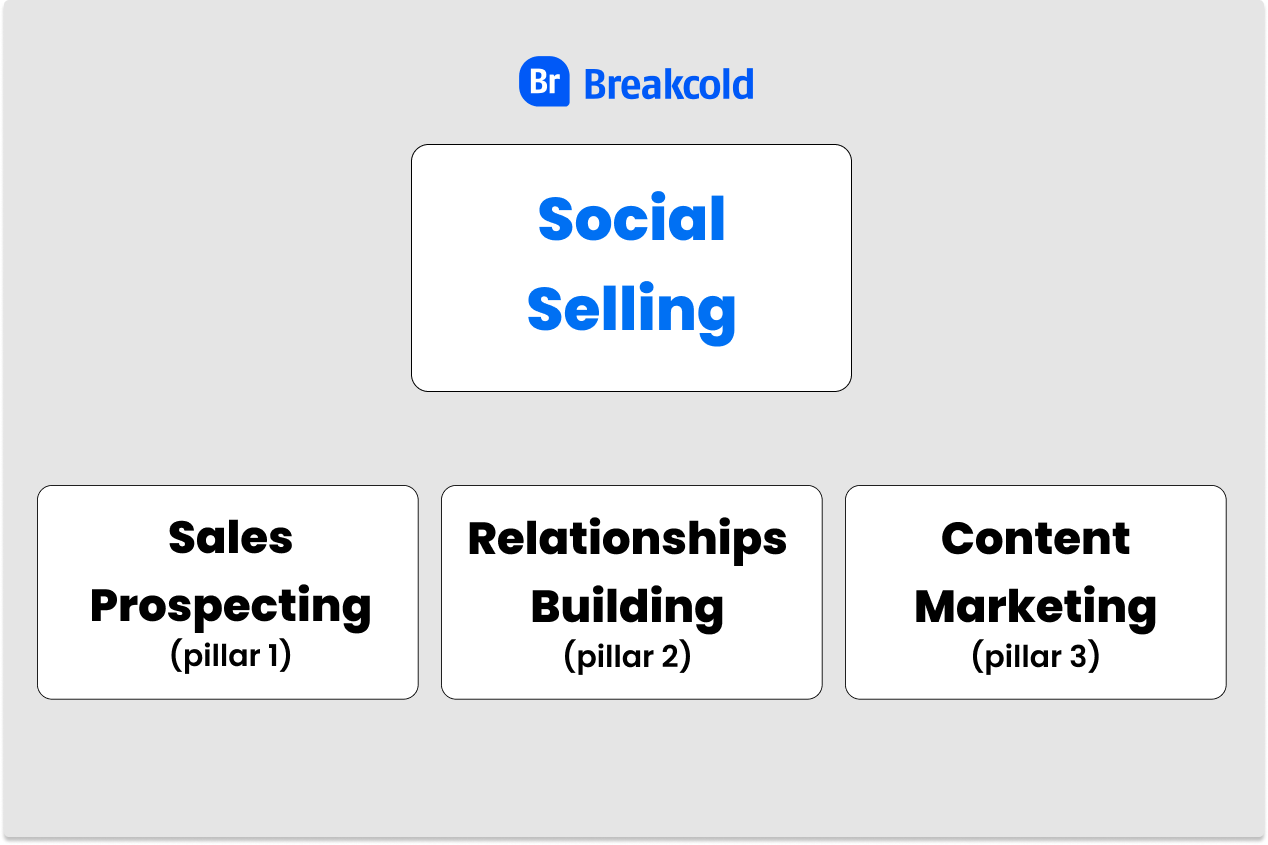 Br Breakcold

Social Selling

Sales Prospecting (pillar 1)

Relationships Building (pillar 2)

Content Marketing (pillar 3)